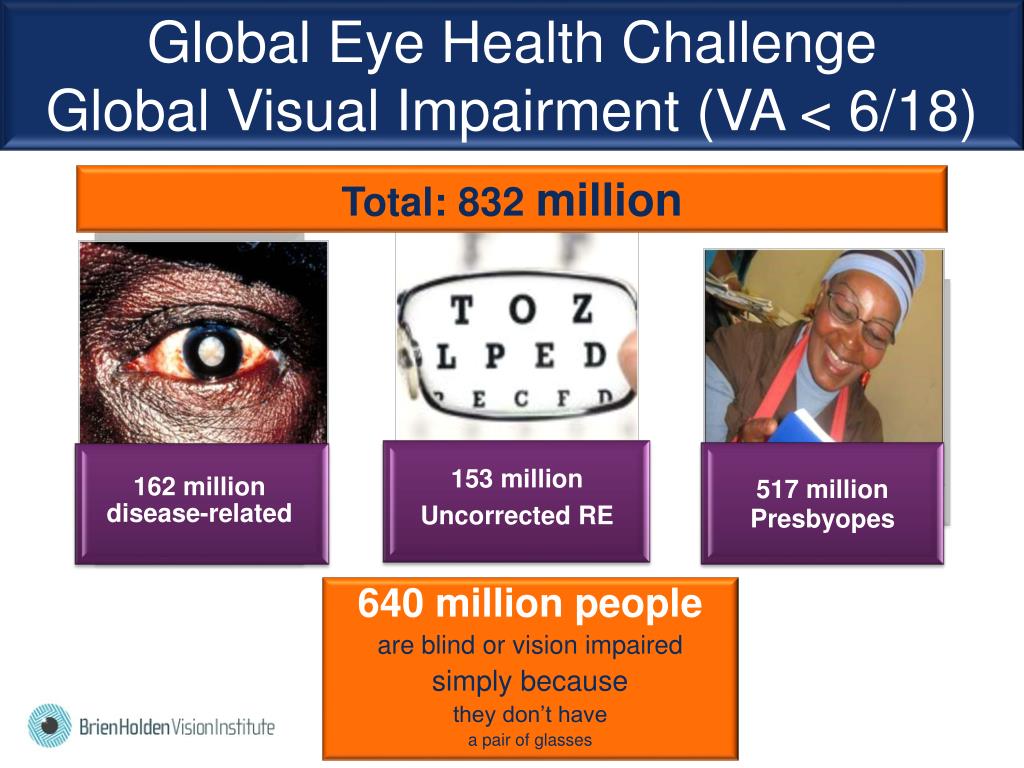 Global Eye Health Challenge
Global Visual Impairment (VA < 6/18)

Total: 832 million

T O Z
L P E D
E C F D

162 million disease-related

153 million
Uncorrected RE

517 million Presbyopes

640 million people
are blind or vision impaired
simply because
they don't have
a pair of glasses

BrienHoldenVisionInstitute